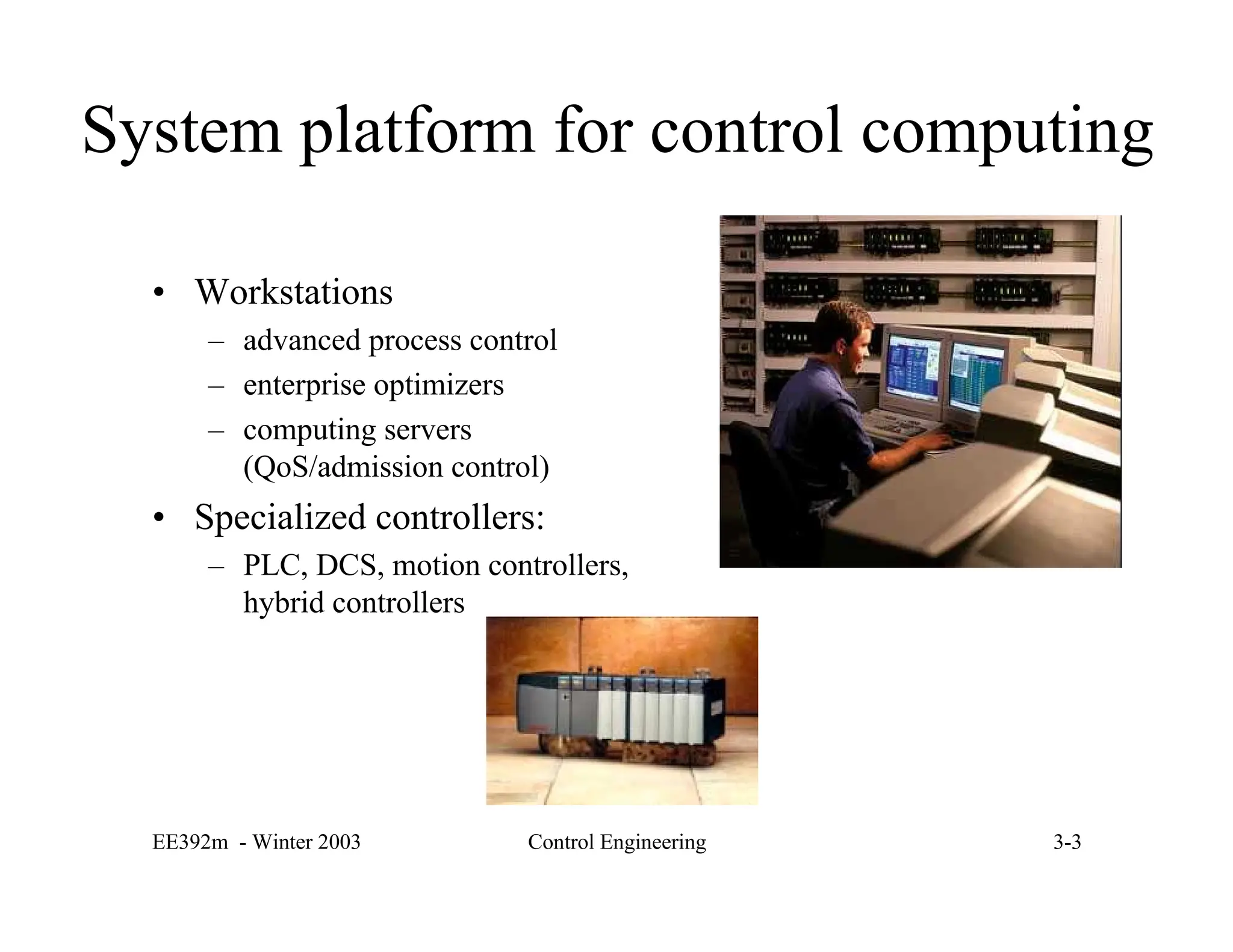 System platform for control computing

• Workstations
– advanced process control
– enterprise optimizers
– computing servers (QoS/admission control)
• Specialized controllers:
– PLC, DCS, motion controllers, hybrid controllers

EE392m - Winter 2003
Control Engineering
3-3